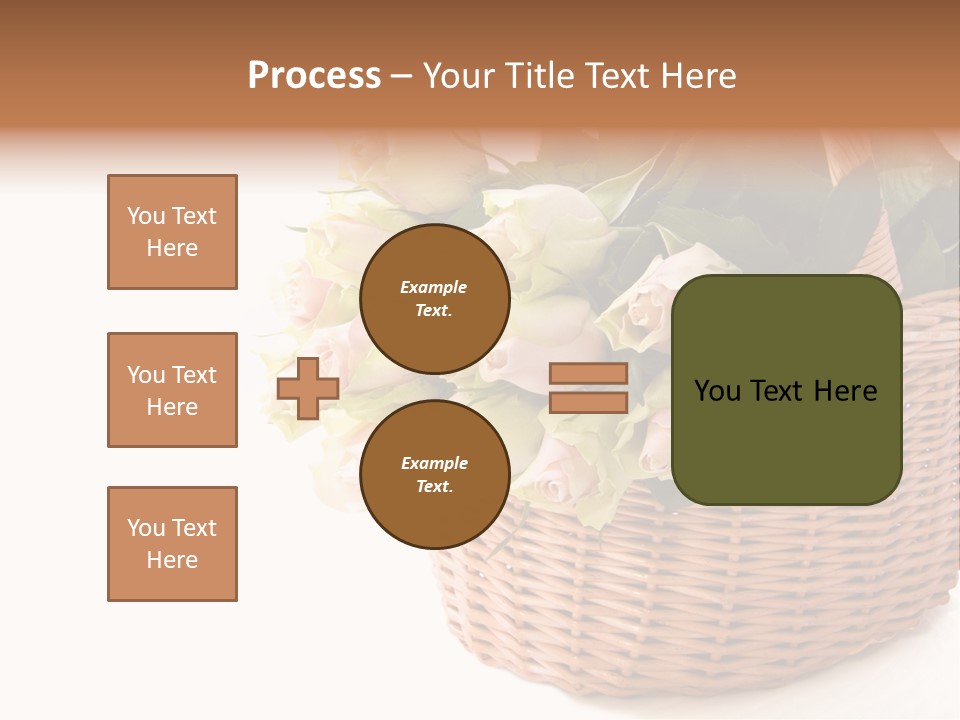 Process – Your Title Text Here

You Text Here

You Text Here

You Text Here

Example Text.

Example Text.

You Text Here